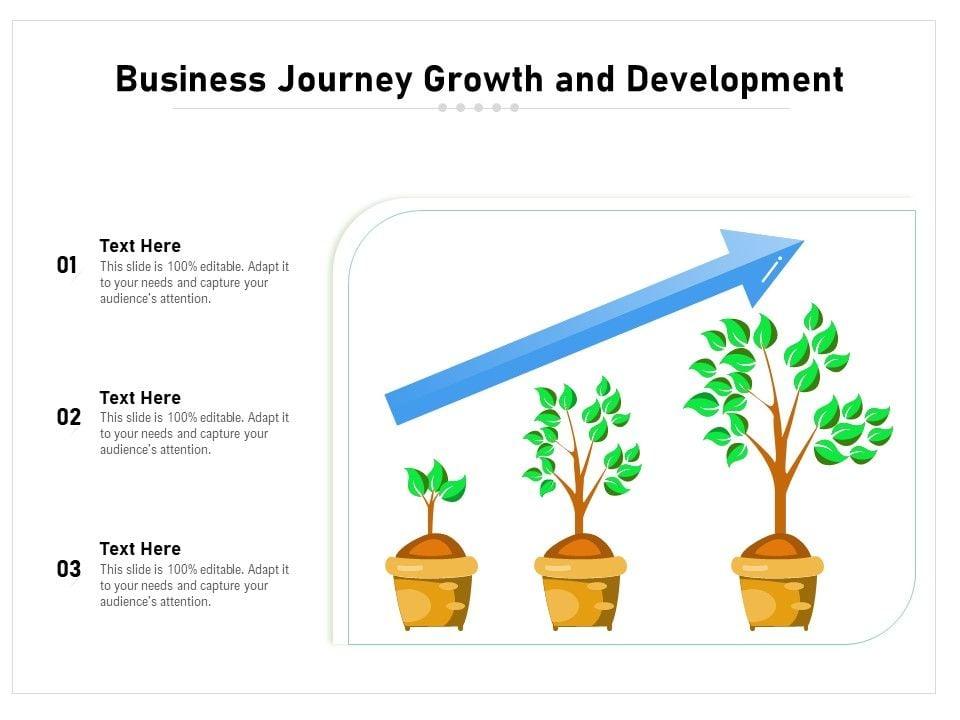 Business Journey Growth and Development

01
Text Here
This slide is 100% editable. Adapt it to your needs and capture your audience's attention.

02
Text Here
This slide is 100% editable. Adapt it to your needs and capture your audience's attention.

03
Text Here
This slide is 100% editable. Adapt it to your needs and capture your audience's attention.